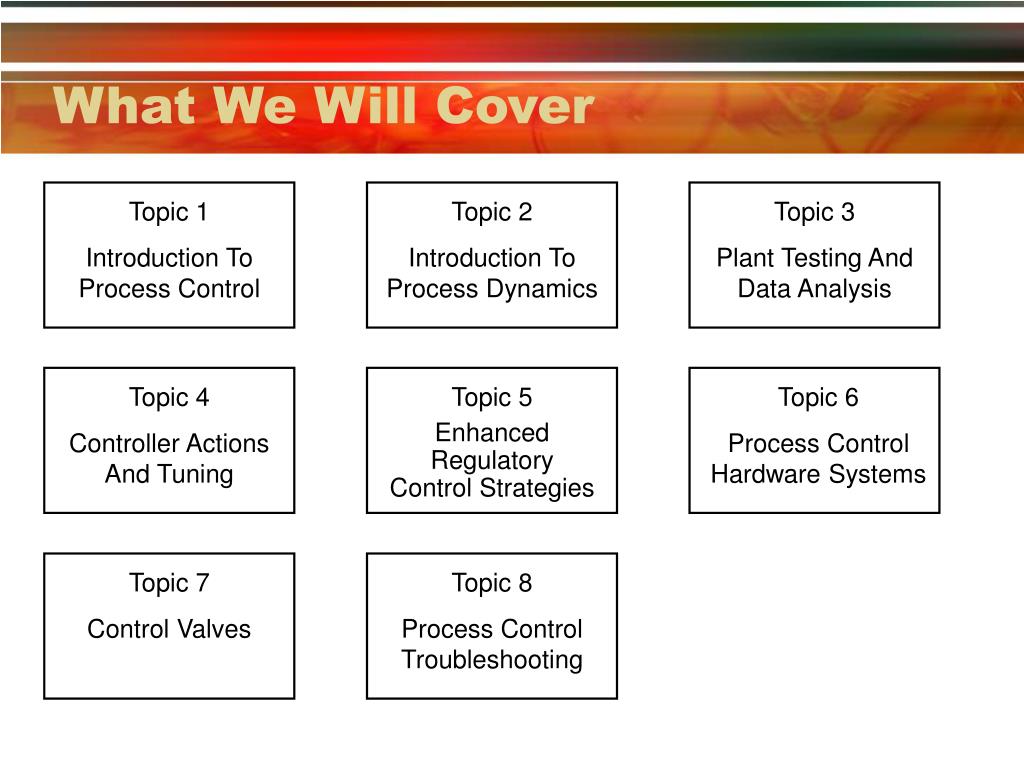 What We Will Cover

Topic 1

Introduction To Process Control

Topic 2

Introduction To Process Dynamics

Topic 3

Plant Testing And Data Analysis

Topic 4

Controller Actions And Tuning

Topic 5

Enhanced Regulatory Control Strategies

Topic 6

Process Control Hardware Systems

Topic 7

Control Valves

Topic 8

Process Control Troubleshooting